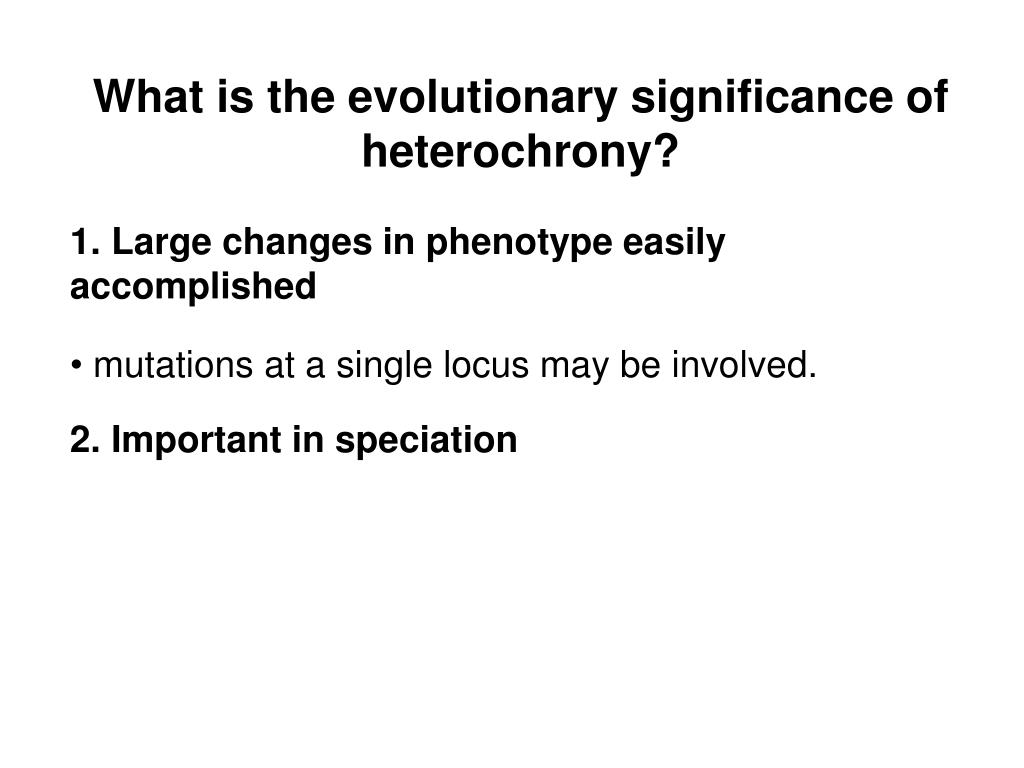 What is the evolutionary significance of heterochrony?

1. Large changes in phenotype easily accomplished

• mutations at a single locus may be involved.

2. Important in speciation